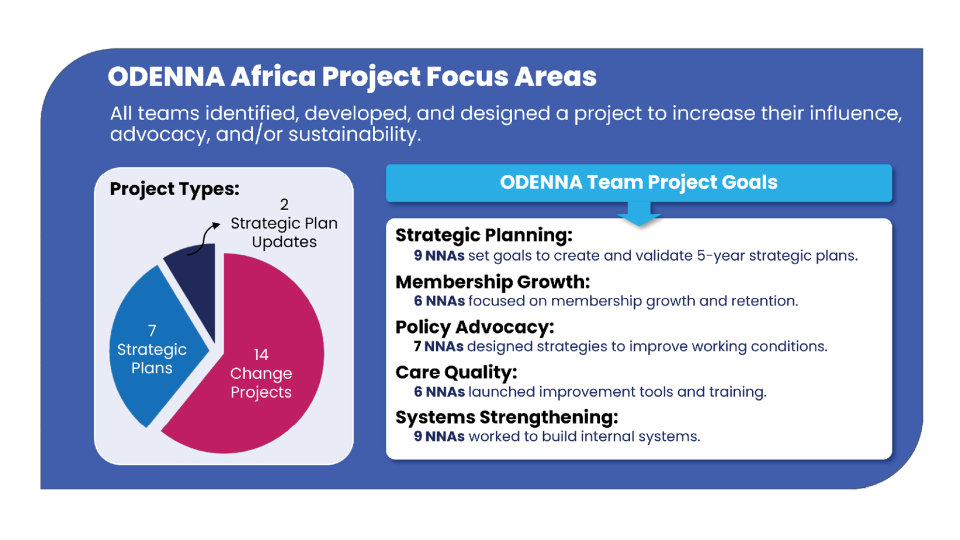 ODENNA Africa Project Focus Areas

All teams identified, developed, and designed a project to increase their influence, advocacy, and/or sustainability.

Project Types:

2 Strategic Plan Updates

7 Strategic Plans

14 Change Projects

ODENNA Team Project Goals

Strategic Planning:
9 NNAs set goals to create and validate 5-year strategic plans.

Membership Growth:
6 NNAs focused on membership growth and retention.

Policy Advocacy:
7 NNAs designed strategies to improve working conditions.

Care Quality:
6 NNAs launched improvement tools and training.

Systems Strengthening:
9 NNAs worked to build internal systems.